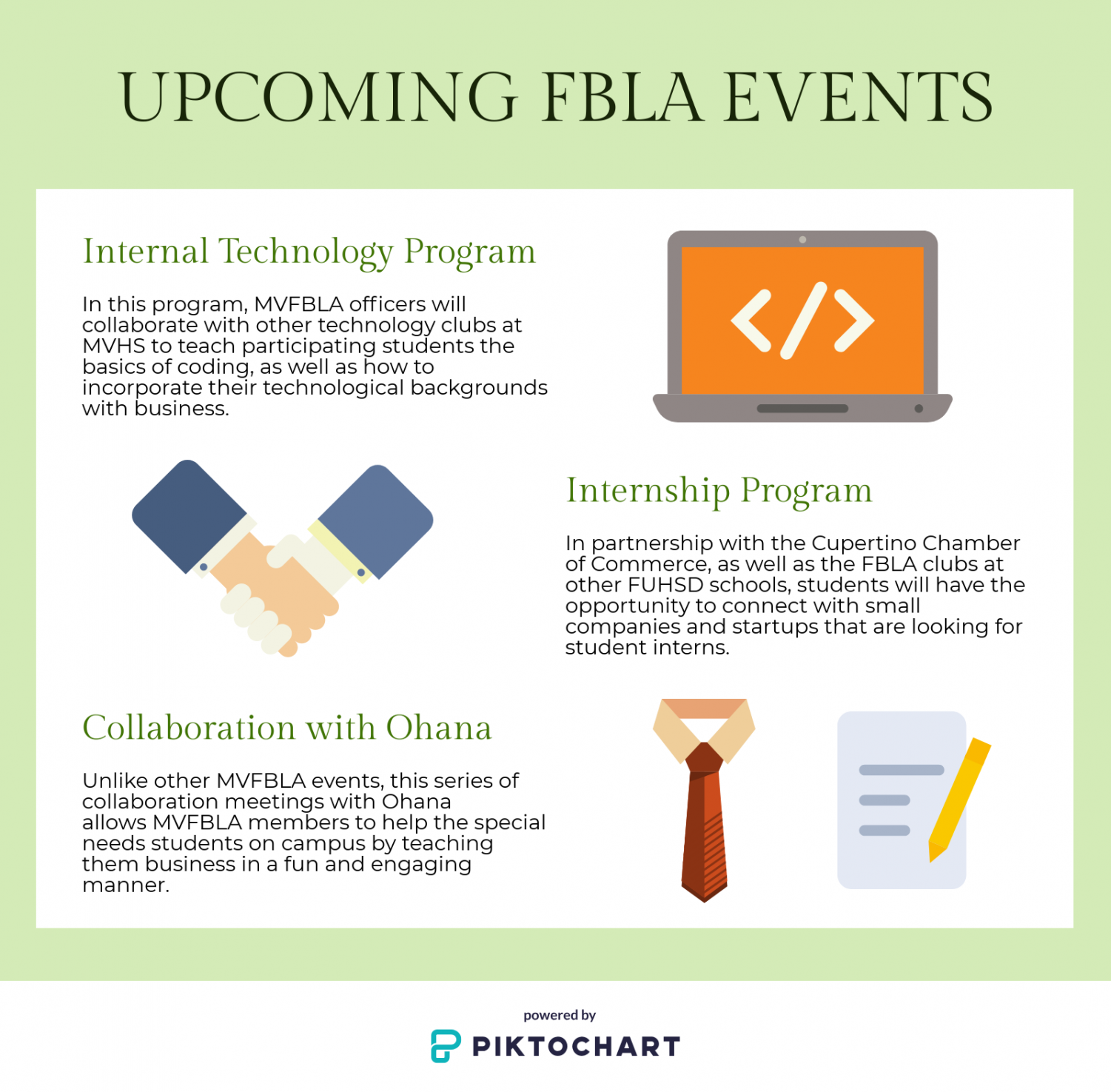 UPCOMING FBLA EVENTS

Internal Technology Program

In this program, MVFBLA officers will collaborate with other technology clubs at MVHS to teach participating students the basics of coding, as well as how to incorporate their technological backgrounds with business.

</>

Internship Program

In partnership with the Cupertino Chamber of Commerce, as well as the FBLA clubs at other FUHSD schools, students will have the opportunity to connect with small companies and startups that are looking for student interns.

Collaboration with Ohana

Unlike other MVFBLA events, this series of collaboration meetings with Ohana allows MVFBLA members to help the special needs students on campus by teaching them business in a fun and engaging manner.

powered by
PIKTOCHART